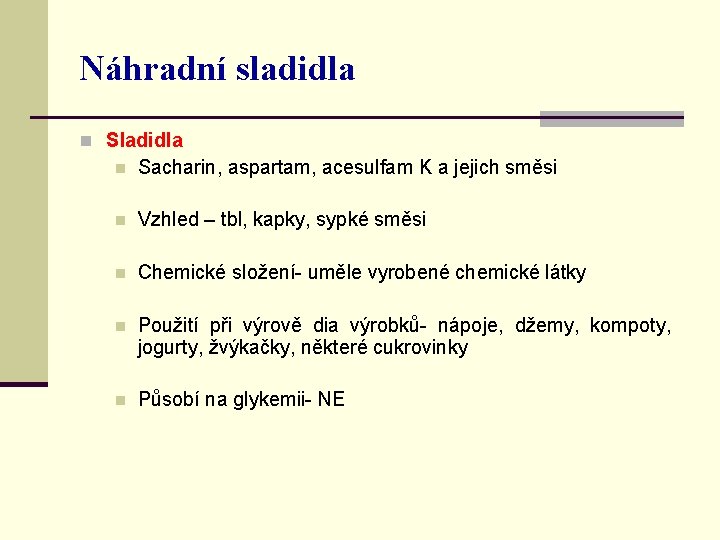 Náhradní sladidla

Sladidla

Sacharin, aspartam, acesulfam K a jejich směsi

Vzhled – tbl, kapky, sypké směsi

Chemické složení- uměle vyrobené chemické látky

Použití při výrově dia výrobků- nápoje, džemy, kompoty, jogurty, žvýkačky, některé cukrovinky

Působí na glykemii- NE